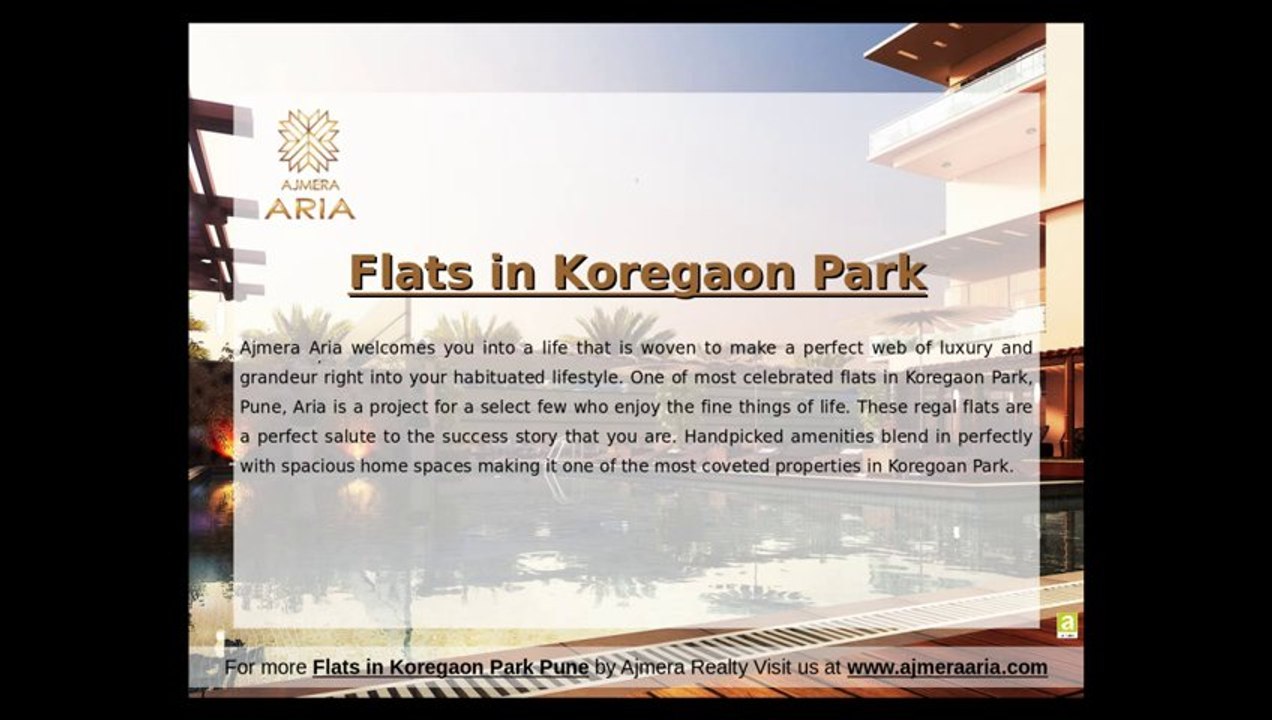 AJMERA
ARIA

Flats in Koregaon Park

Ajmera Aria welcomes you into a life that is woven to make a perfect web of luxury and grandeur right into your habituated lifestyle. One of most celebrated flats in Koregaon Park, Pune, Aria is a project for a select few who enjoy the fine things of life. These regal flats are a perfect salute to the success story that you are. Handpicked amenities blend in perfectly with spacious home spaces making it one of the most coveted properties in Koregoan Park.

For more Flats in Koregaon Park Pune by Ajmera Realty Visit us at www.ajmeraaria.com